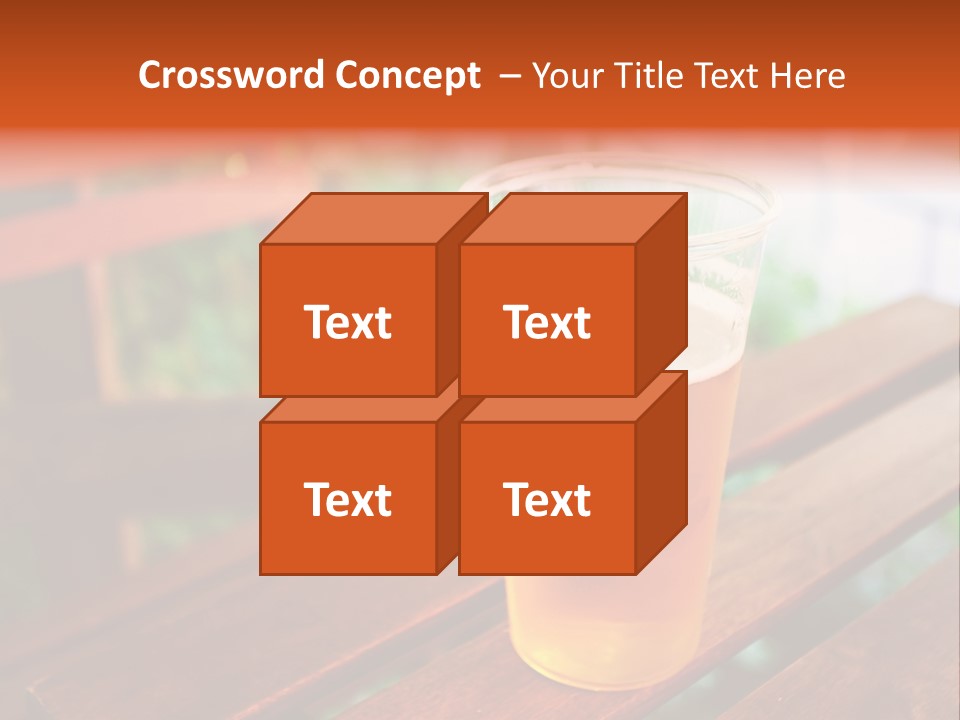 Crossword Concept – Your Title Text Here

Text

Text

Text

Text